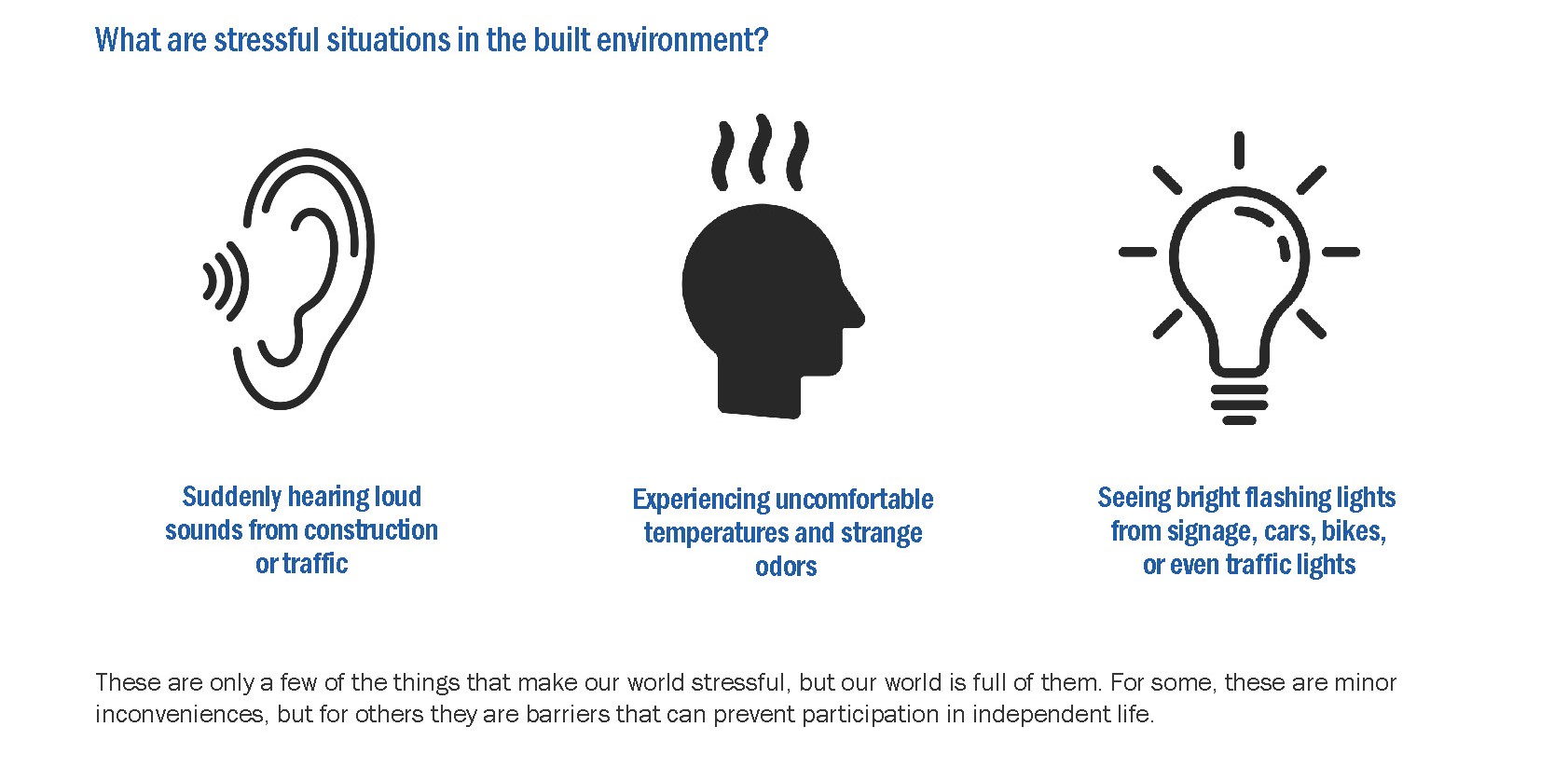 What are stressful situations in the built environment?

Suddenly hearing loud sounds from construction or traffic

Experiencing uncomfortable temperatures and strange odors

Seeing bright flashing lights from signage, cars, bikes, or even traffic lights

These are only a few of the things that make our world stressful, but our world is full of them. For some, these are minor inconveniences, but for others they are barriers that can prevent participation in independent life.